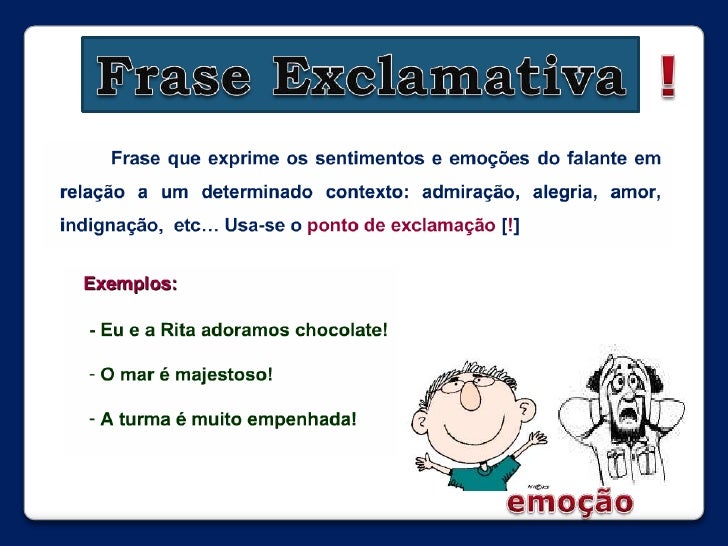 Frase Exclamativa !

Frase que exprime os sentimentos e emoções do falante em relação a um determinado contexto: admiração, alegria, amor, indignação, etc… Usa-se o ponto de exclamação [!]

Exemplos:

- Eu e a Rita adoramos chocolate!

- O mar é majestoso!

- A turma é muito empenhada!

emoção